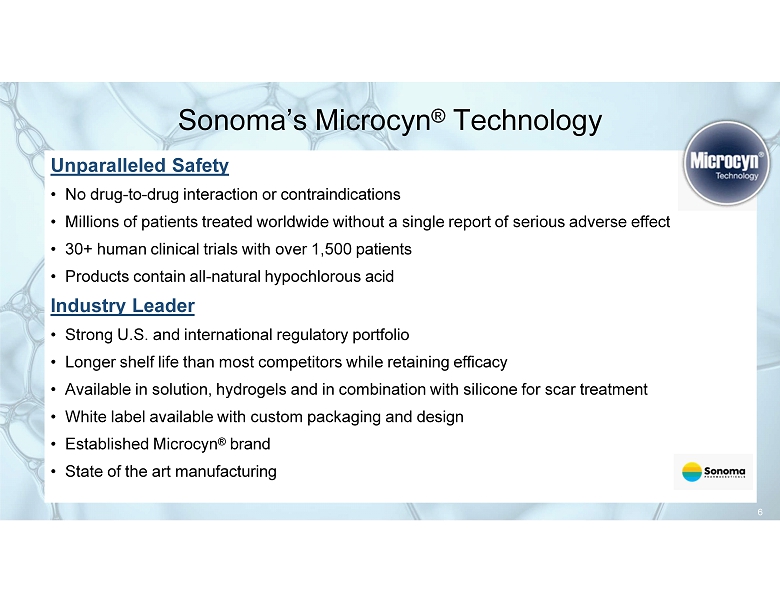 Sonoma's Microcyn® Technology

Microcyn® Technology

Unparalleled Safety

• No drug-to-drug interaction or contraindications
• Millions of patients treated worldwide without a single report of serious adverse effect
• 30+ human clinical trials with over 1,500 patients
• Products contain all-natural hypochlorous acid

Industry Leader

• Strong U.S. and international regulatory portfolio
• Longer shelf life than most competitors while retaining efficacy
• Available in solution, hydrogels and in combination with silicone for scar treatment
• White label available with custom packaging and design
• Established Microcyn® brand
• State of the art manufacturing

Sonoma PHARMACEUTICALS

6